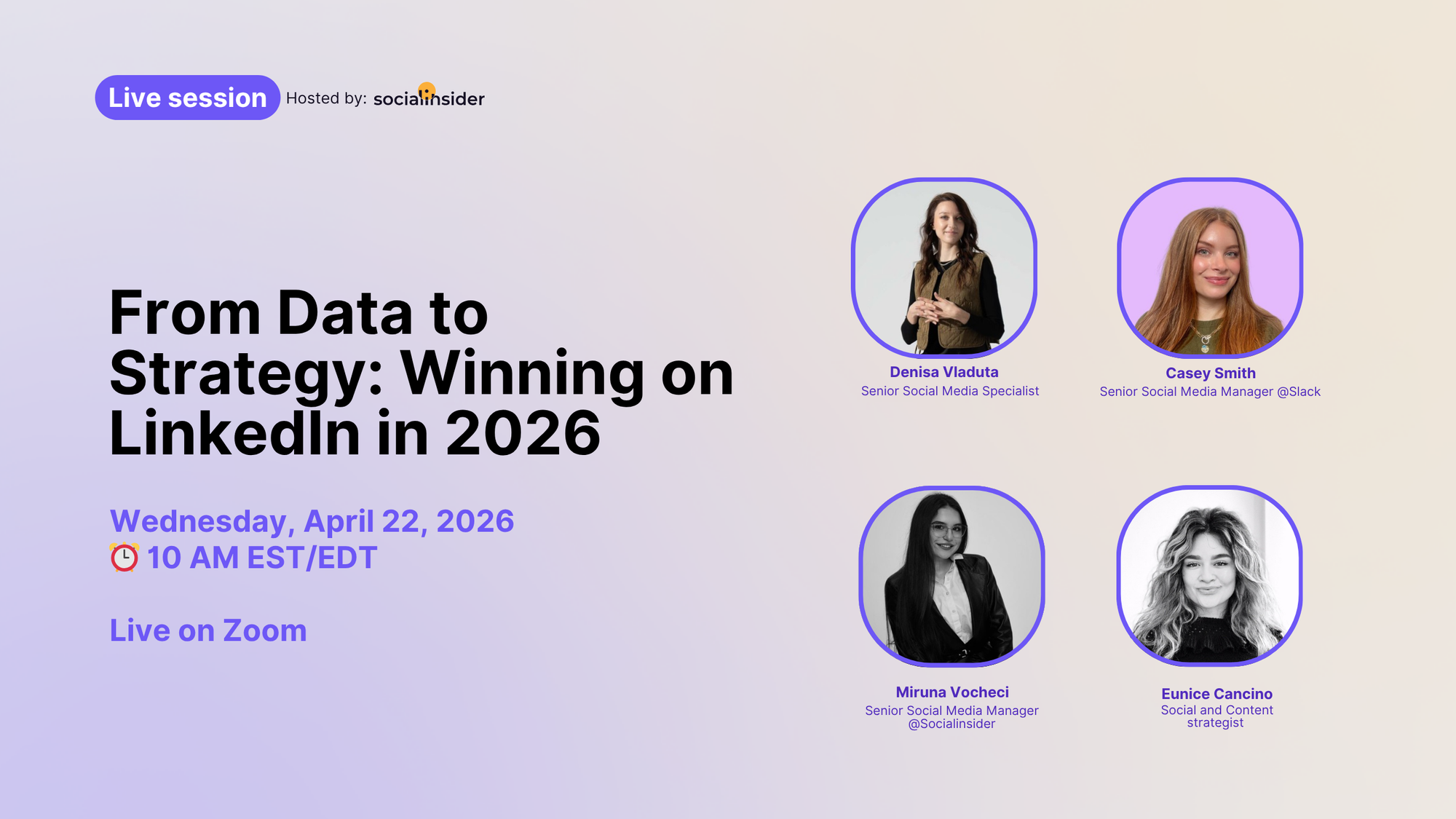 Live session Hosted by: socialinsider

From Data to Strategy: Winning on LinkedIn in 2026

Wednesday, April 22, 2026
⏰ 10 AM EST/EDT

Live on Zoom

Denisa Vladuta
Senior Social Media Specialist

Casey Smith
Senior Social Media Manager @Slack

Miruna Vocheci
Senior Social Media Manager @Socialinsider

Eunice Cancino
Social and Content strategist